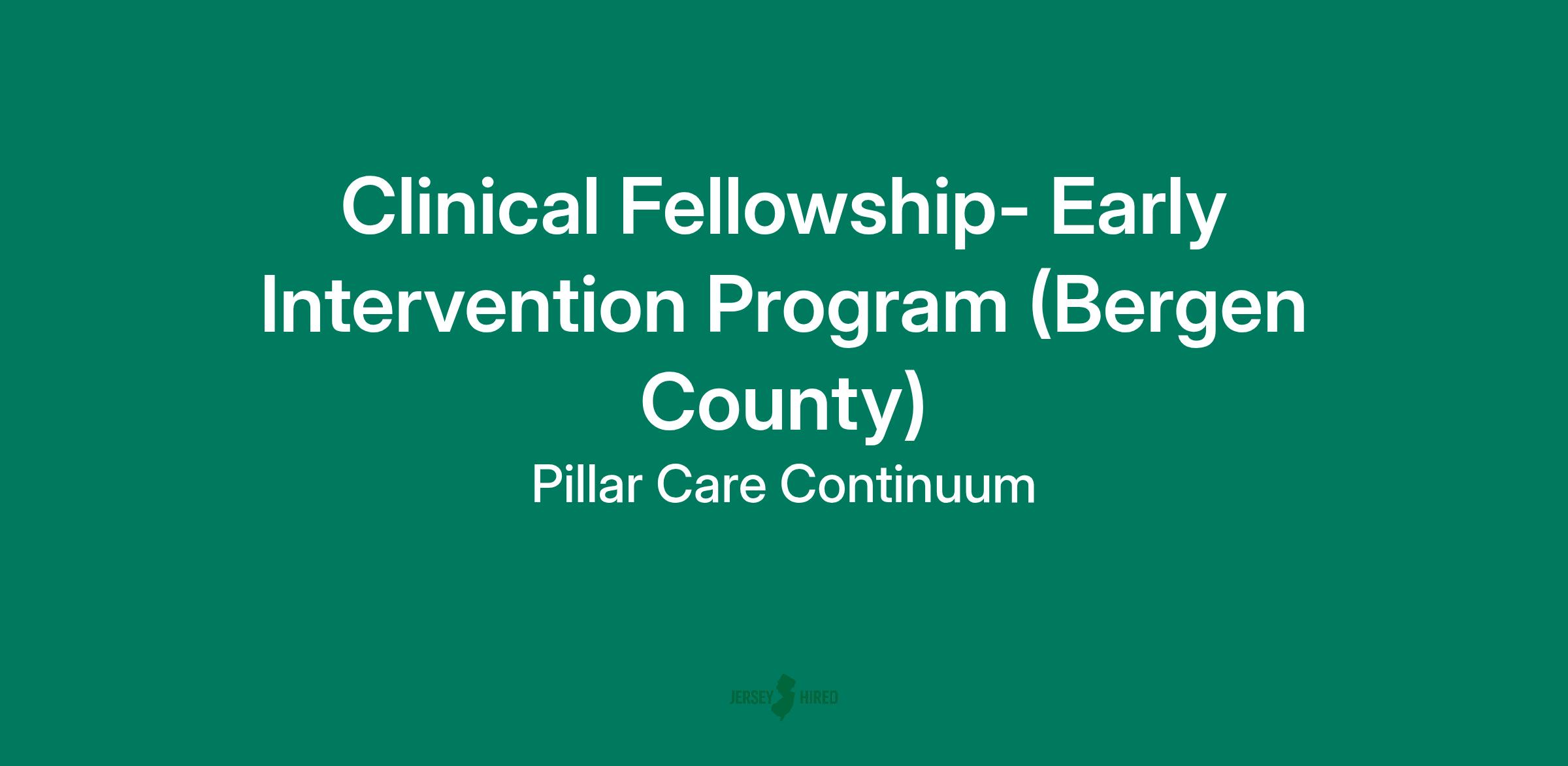 Clinical Fellowship- Early Intervention Program (Bergen County)

Pillar Care Continuum

JERSEY HIRED